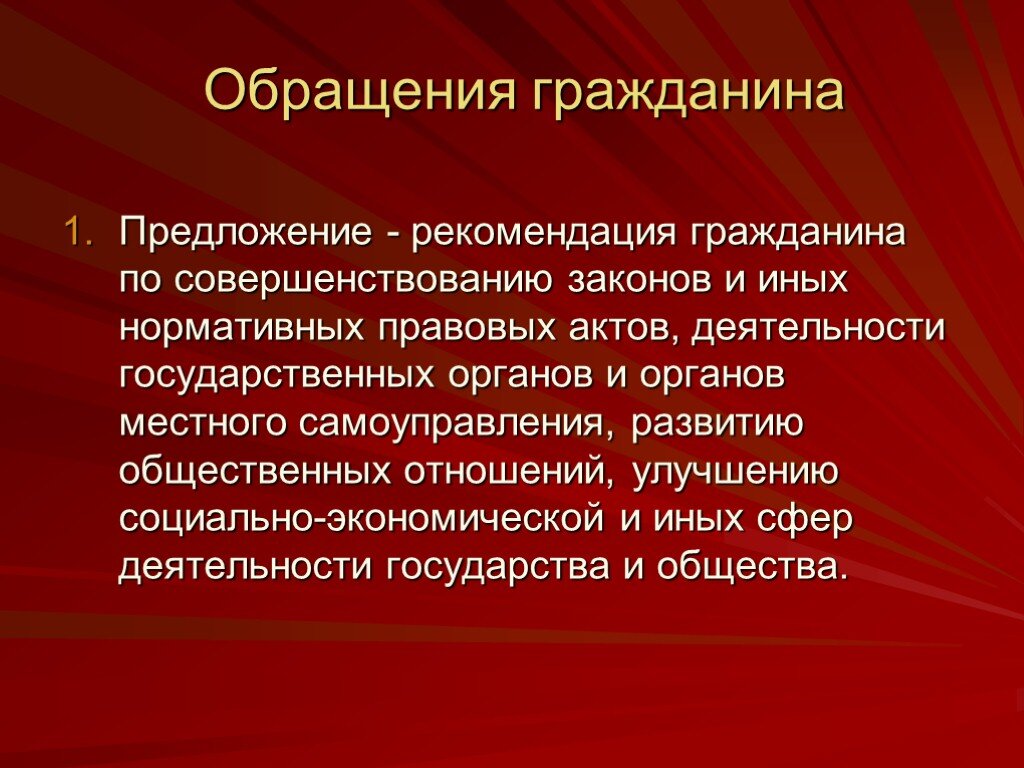 Обращения гражданина

1. Предложение - рекомендация гражданина по совершенствованию законов и иных нормативных правовых актов, деятельности государственных органов и органов местного самоуправления, развитию общественных отношений, улучшению социально-экономической и иных сфер деятельности государства и общества.